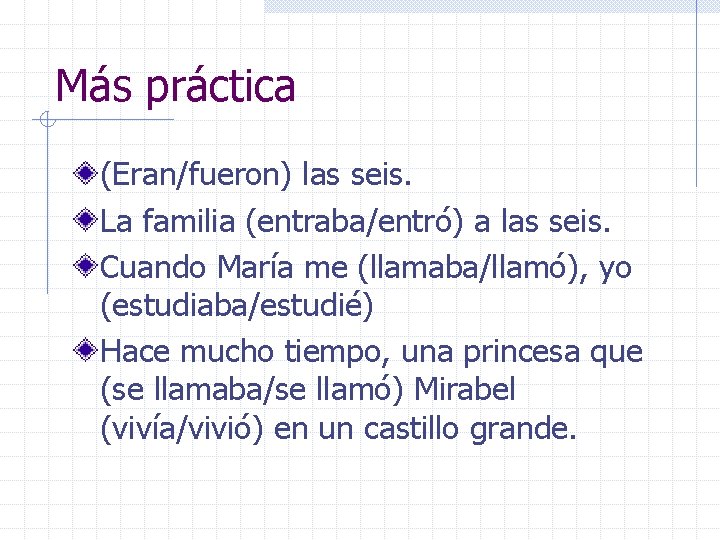 Más práctica

(Eran/fueron) las seis.

La familia (entraba/entró) a las seis.

Cuando María me (llamaba/llamó), yo (estudiaba/estudié)

Hace mucho tiempo, una princesa que (se llamaba/se llamó) Mirabel (vivía/vivió) en un castillo grande.